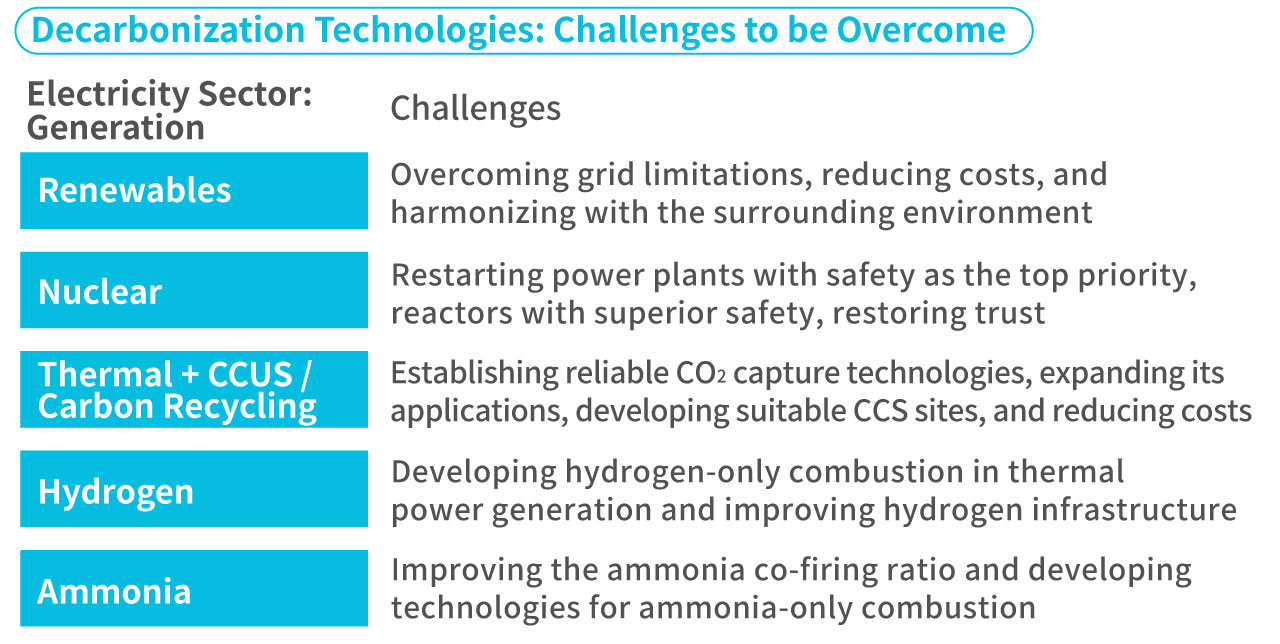 Decarbonization Technologies: Challenges to be Overcome

| Electricity Sector: Generation | Challenges |
|---|---|
| Renewables | Overcoming grid limitations, reducing costs, and harmonizing with the surrounding environment |
| Nuclear | Restarting power plants with safety as the top priority, reactors with superior safety, restoring trust |
| Thermal + CCUS / Carbon Recycling | Establishing reliable $CO_2$ capture technologies, expanding its applications, developing suitable CCS sites, and reducing costs |
| Hydrogen | Developing hydrogen-only combustion in thermal power generation and improving hydrogen infrastructure |
| Ammonia | Improving the ammonia co-firing ratio and developing technologies for ammonia-only combustion |